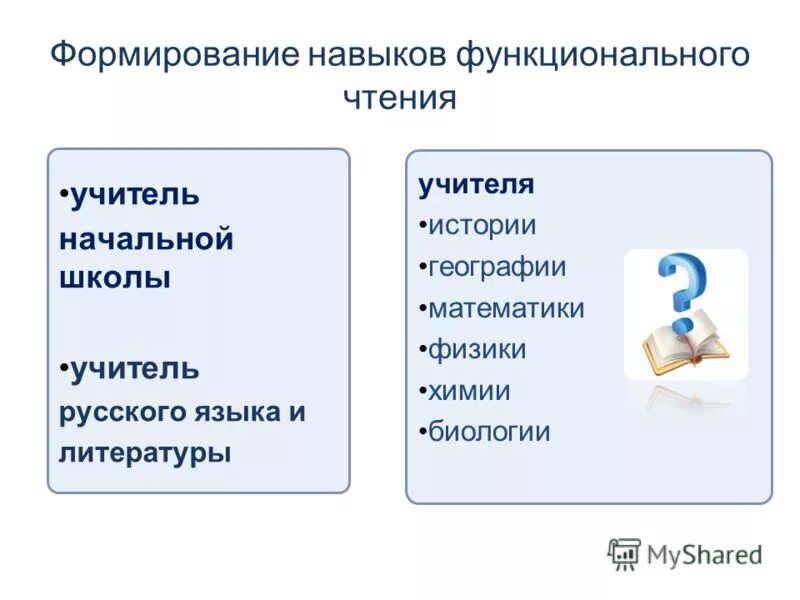 Формирование навыков функционального чтения

•учитель начальной школы

•учитель русского языка и литературы

учителя
•истории
•географии
•математики
•физики
•химии
•биологии

MyShared